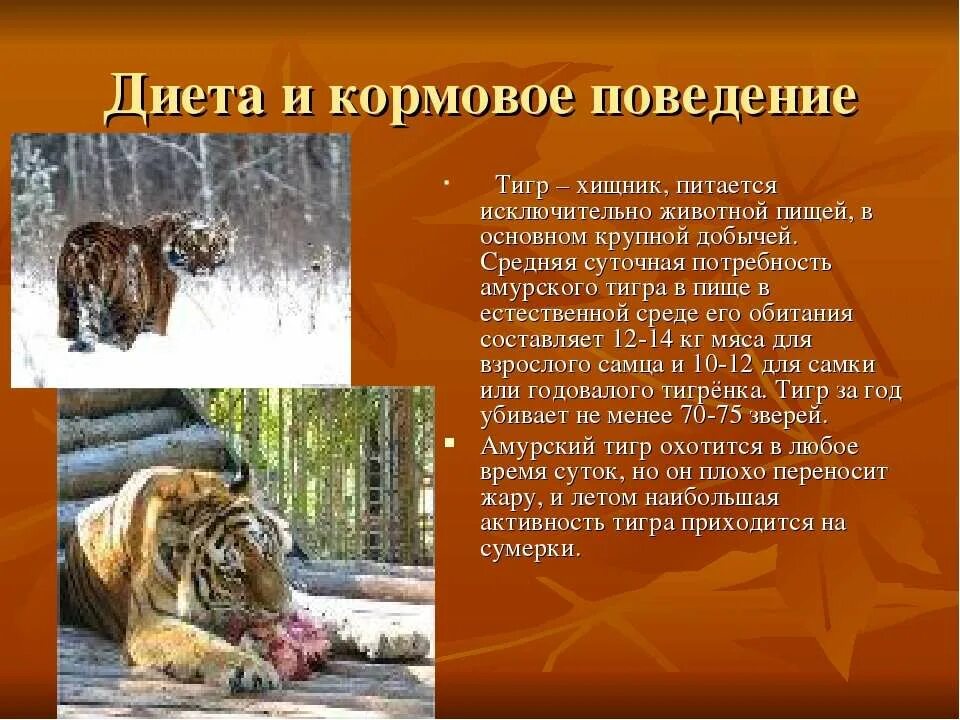 Диета и кормовое поведение

Тигр – хищник, питается исключительно животной пищей, в основном крупной добычей. Средняя суточная потребность амурского тигра в пище в естественной среде его обитания составляет 12-14 кг мяса для взрослого самца и 10-12 для самки или годовалого тигрёнка. Тигр за год убивает не менее 70-75 зверей.

Амурский тигр охотится в любое время суток, но он плохо переносит жару, и летом наибольшая активность тигра приходится на сумерки.